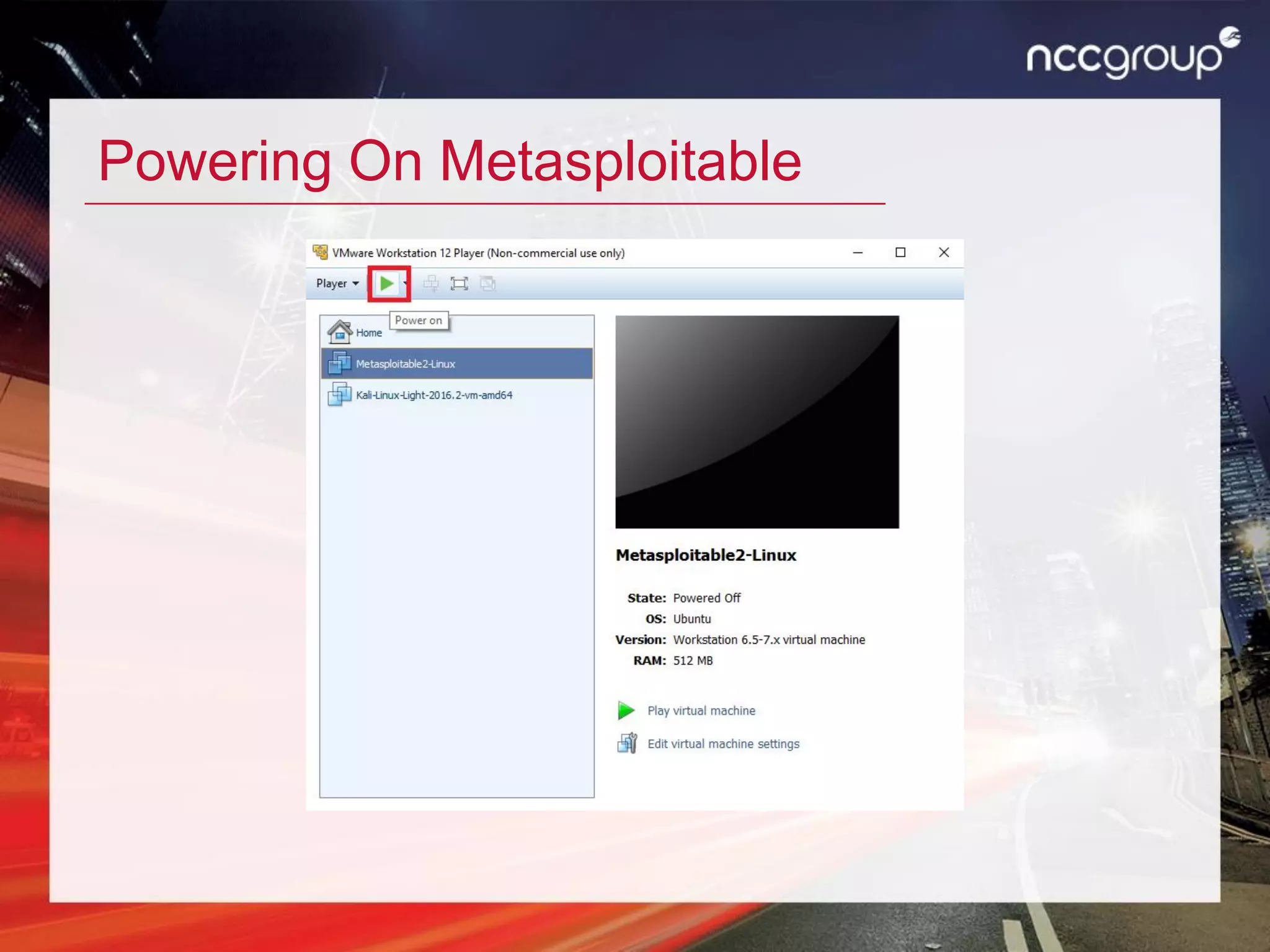 nccgroup

Powering On Metasploitable

VMware Workstation 12 Player (Non-commercial use only)

Player

Power on

Home

Metasploitable2-Linux

Kali-Linux-Light-2016.2-vm-amd64

Metasploitable2-Linux

State: Powered Off
OS: Ubuntu
Version: Workstation 6.5-7.x virtual machine
RAM: 512 MB

Play virtual machine

Edit virtual machine settings